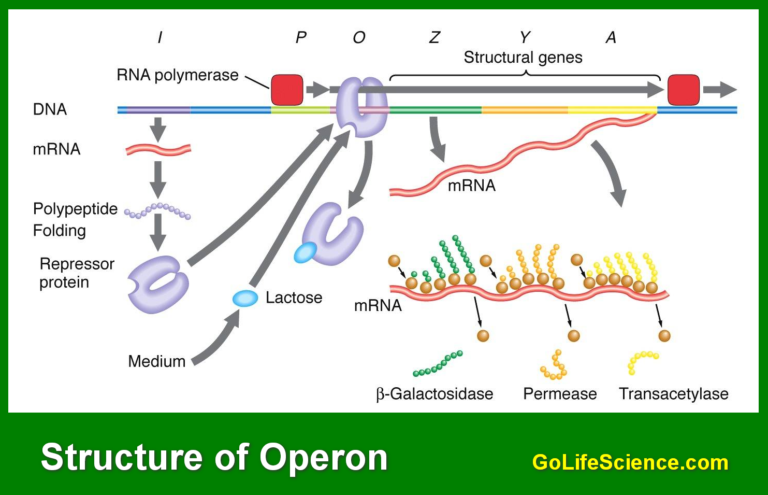 I P O Z Y A

Structural genes

RNA polymerase

DNA

mRNA

Polypeptide
Folding

Repressor protein

Lactose

Medium

mRNA

mRNA

β-Galactosidase Permease Transacetylase

Structure of Operon

GoLifeScience.com